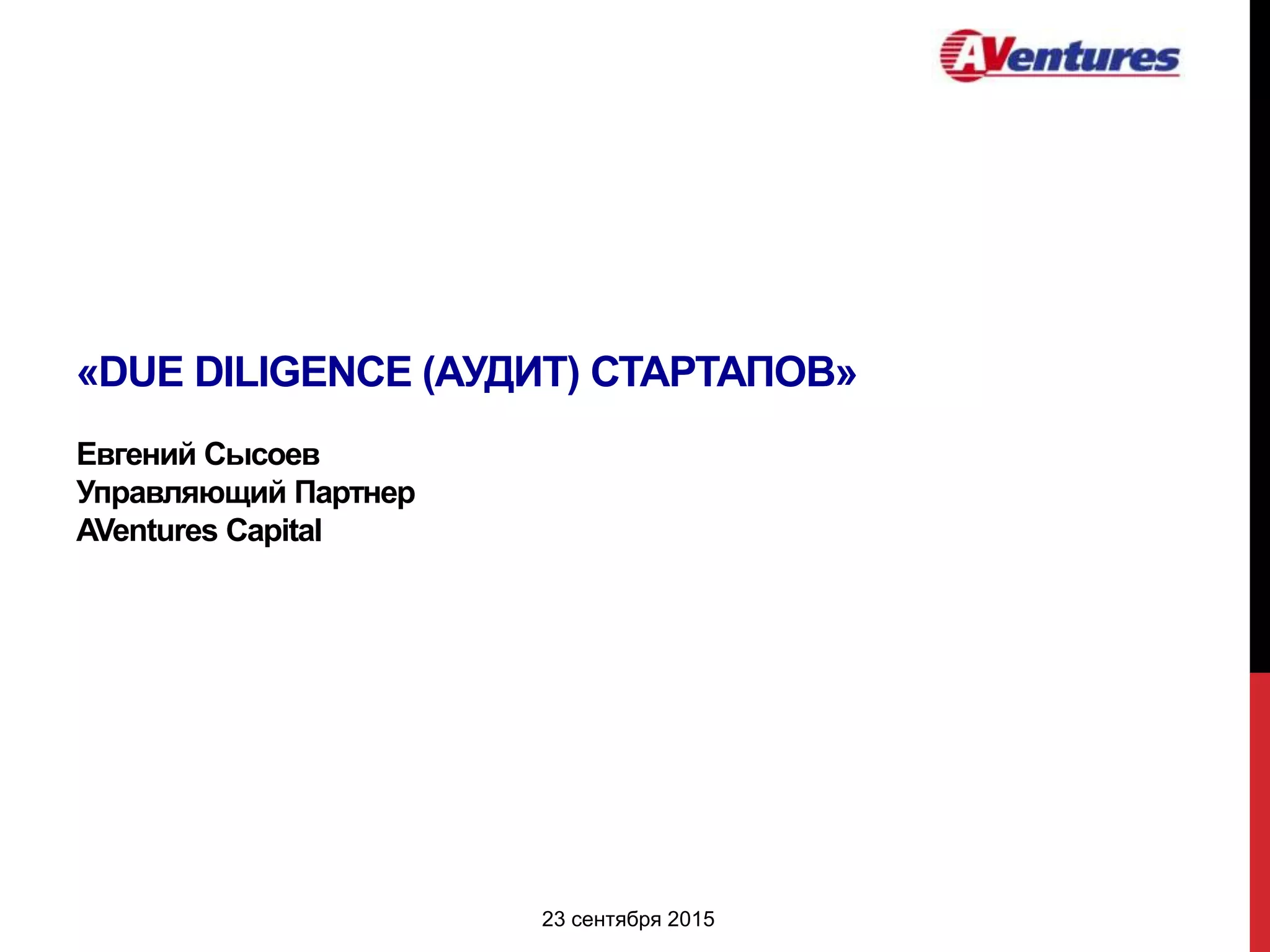 AVentures

«DUE DILIGENCE (АУДИТ) СТАРТАПОВ»

Евгений Сысоев
Управляющий Партнер
AVentures Capital

23 сентября 2015